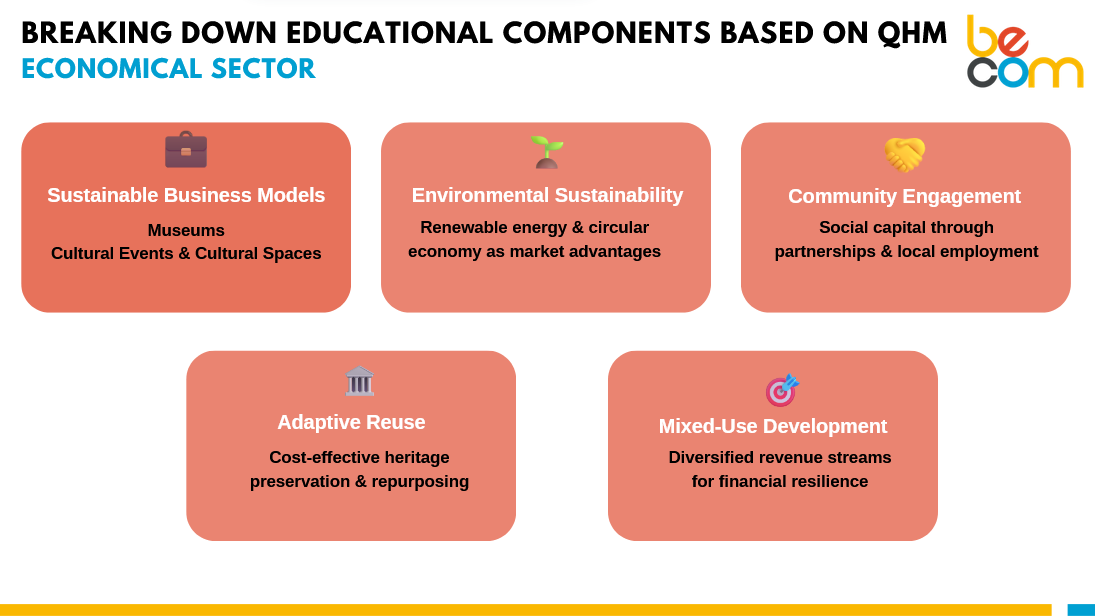 BREAKING DOWN EDUCATIONAL COMPONENTS BASED ON QHM
ECONOMICAL SECTOR

be
com

Sustainable Business Models
Museums
Cultural Events & Cultural Spaces

Environmental Sustainability
Renewable energy & circular economy as market advantages

Community Engagement
Social capital through partnerships & local employment

Adaptive Reuse
Cost-effective heritage preservation & repurposing

Mixed-Use Development
Diversified revenue streams for financial resilience